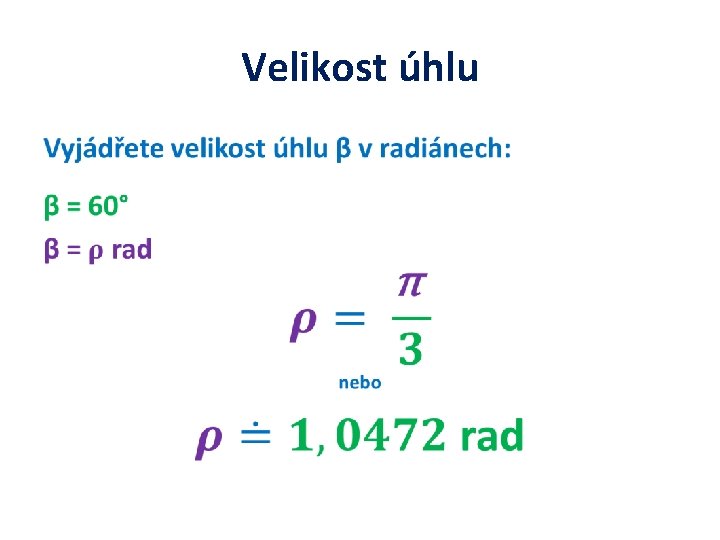 Velikost úhlu

Vyjádřete velikost úhlu β v radiánech:

β = 60°

β = ρ rad

$\rho = \frac{\pi}{3}$

nebo

$\rho \doteq 1,0472$ rad